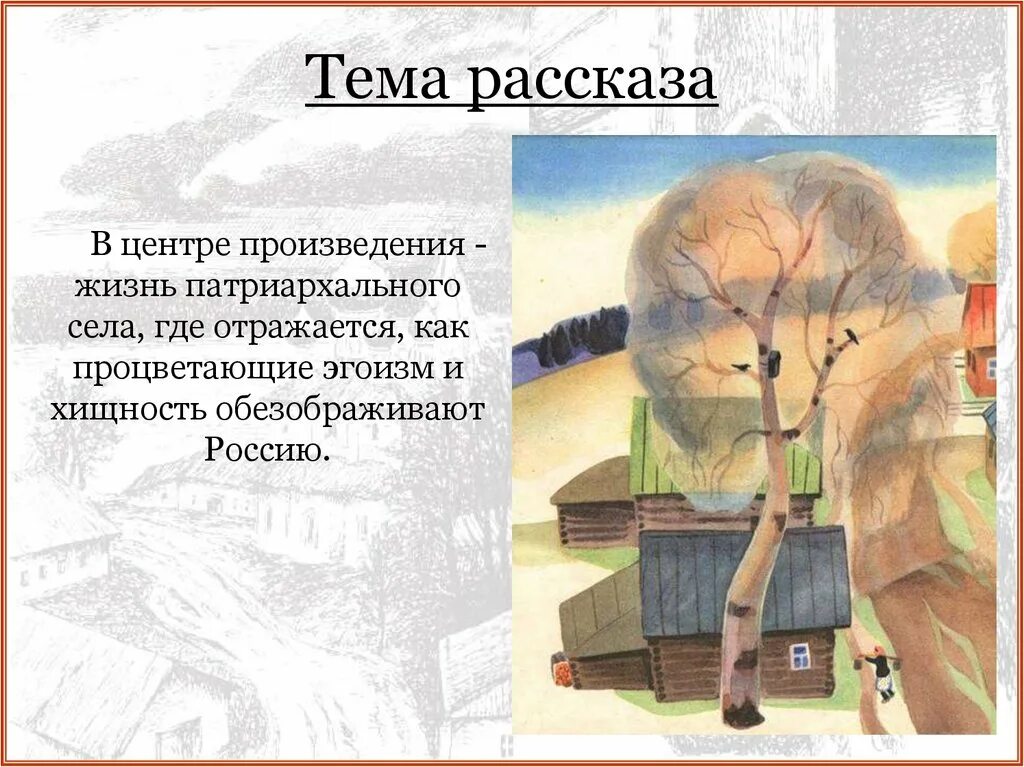 Тема рассказа

В центре произведения - жизнь патриархального села, где отражается, как процветающие эгоизм и хищность обезображивают Россию.